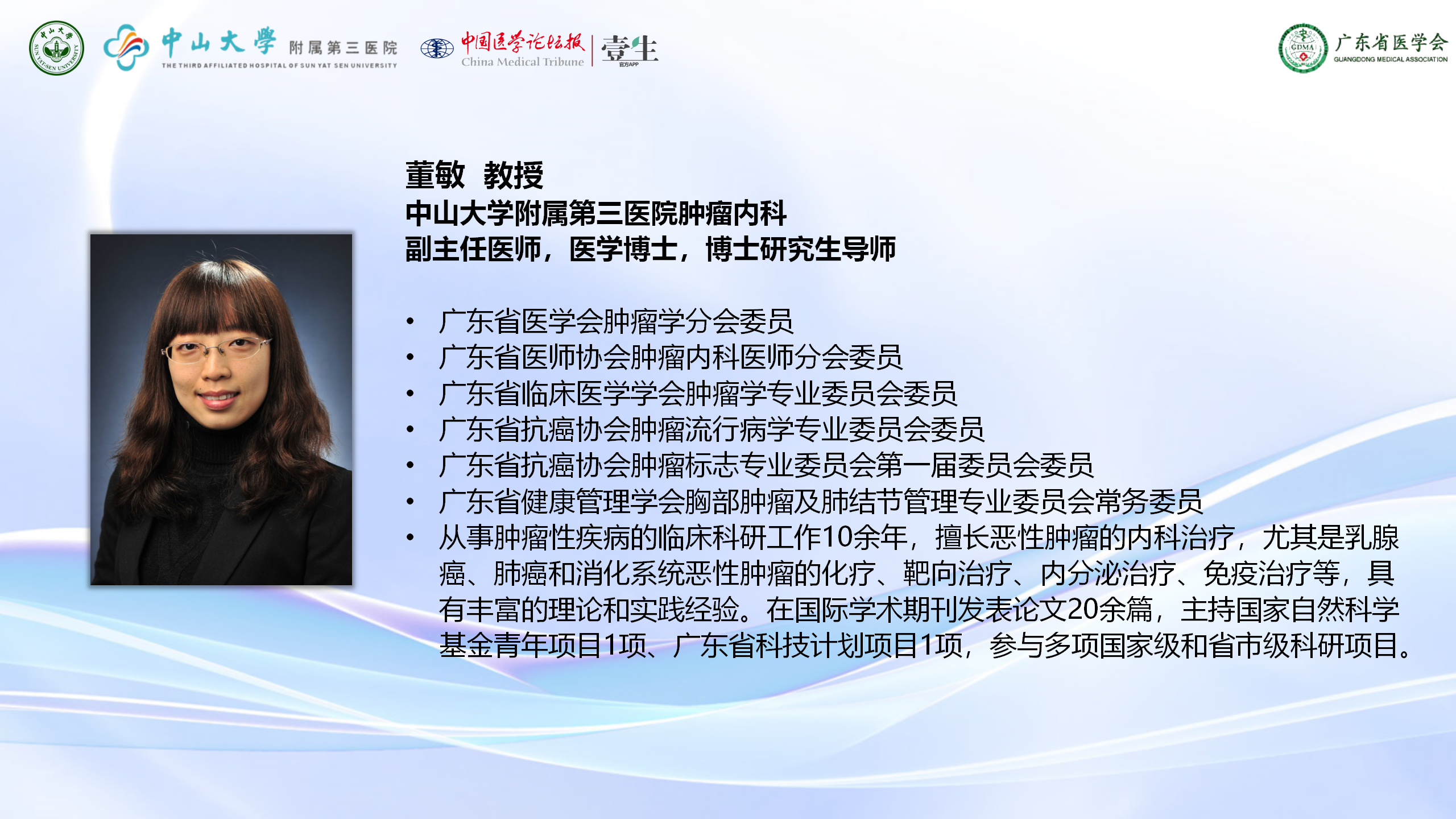 中山大學 附属第三医院 THE THIRD AFFILIATED HOSPITAL OF SUN YAT SEN UNIVERSITY

中国医学论坛报 China Medical Tribune 壹生 官方APP

GDMA 广东省医学会 GUANGDONG MEDICAL ASSOCIATION

董敏 教授
中山大学附属第三医院肿瘤内科
副主任医师，医学博士，博士研究生导师

• 广东省医学会肿瘤学分会委员
• 广东省医师协会肿瘤内科医师分会委员
• 广东省临床医学学会肿瘤学专业委员会委员
• 广东省抗癌协会肿瘤流行病学专业委员会委员
• 广东省抗癌协会肿瘤标志专业委员会第一届委员会委员
• 广东省健康管理学会胸部肿瘤及肺结节管理专业委员会常务委员
• 从事肿瘤性疾病的临床科研工作10余年，擅长恶性肿瘤的内科治疗，尤其是乳腺癌、肺癌和消化系统恶性肿瘤的化疗、靶向治疗、内分泌治疗、免疫治疗等，具有丰富的理论和实践经验。在国际学术期刊发表论文20余篇，主持国家自然科学基金青年项目1项、广东省科技计划项目1项，参与多项国家级和省市级科研项目。